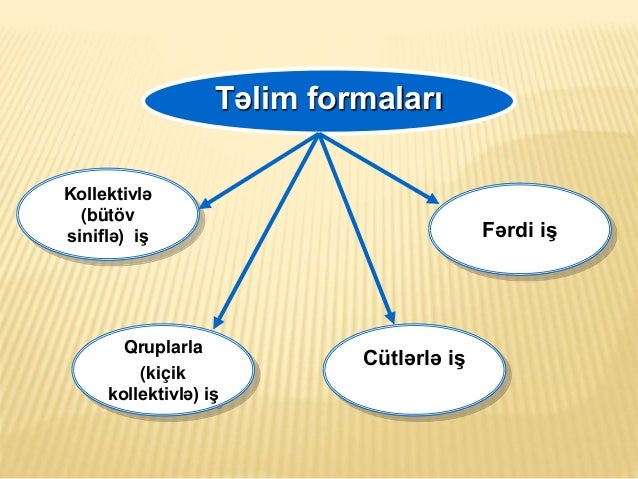 Təlim formaları

Kollektivlə (bütöv siniflə) iş

Fərdi iş

Qruplarla (kiçik kollektivlə) iş

Cütlərlə iş